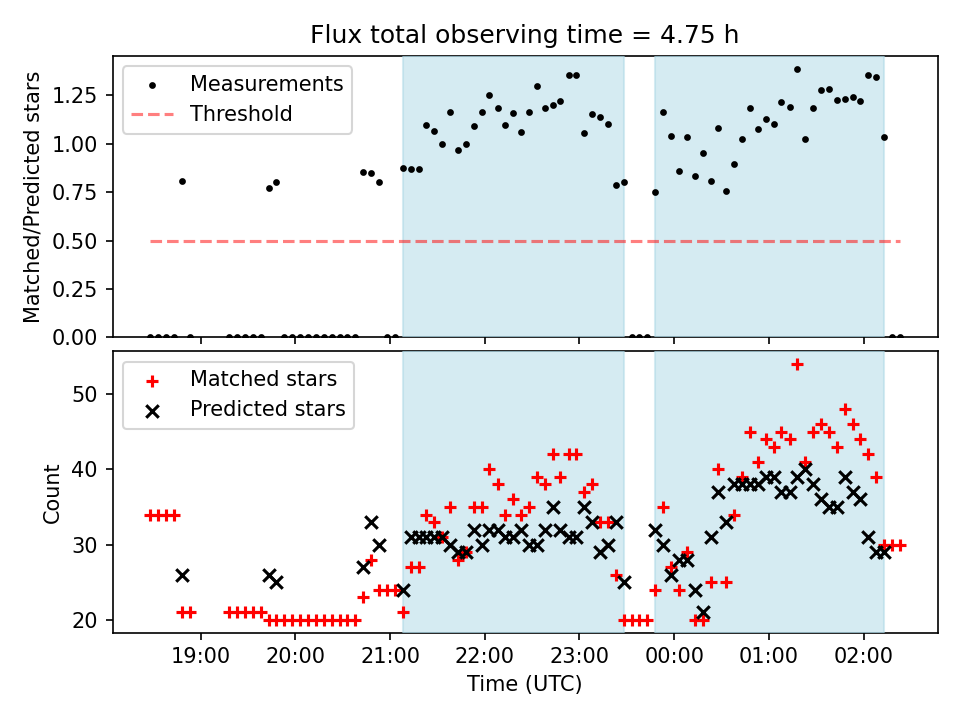 Flux total observing time = 4.75 h

Measurements
Threshold

Matched/Predicted stars

1.25
1.00
0.75
0.50
0.25
0.00

Matched stars
Predicted stars

Count

50
40
30
20

19:00
20:00
21:00
22:00
23:00
00:00
01:00
02:00

Time (UTC)